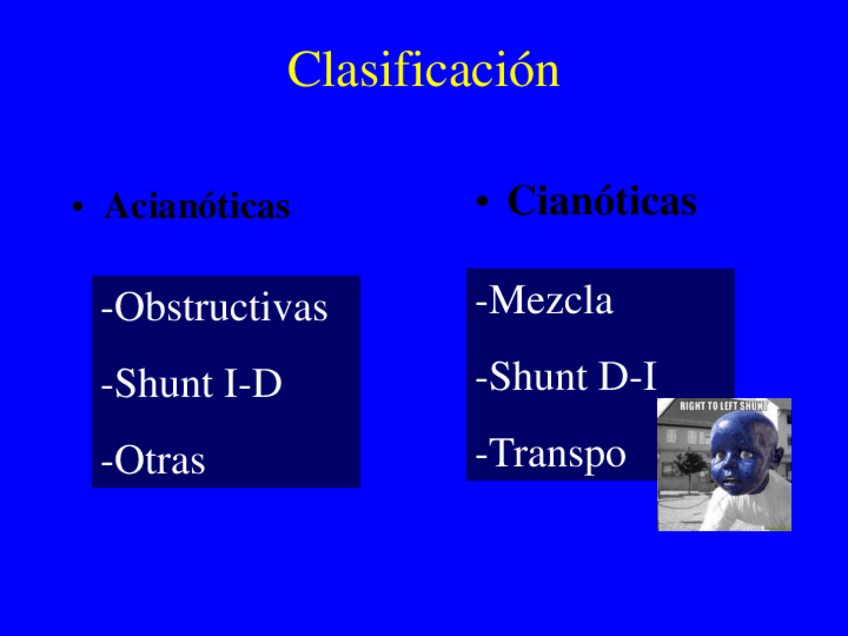 Clasificación

• Acianóticas

-Obstructivas

-Shunt I-D

-Otras

• Cianóticas

-Mezcla

-Shunt D-I

-Transpo

RIGHT TO LEFT SHUNT